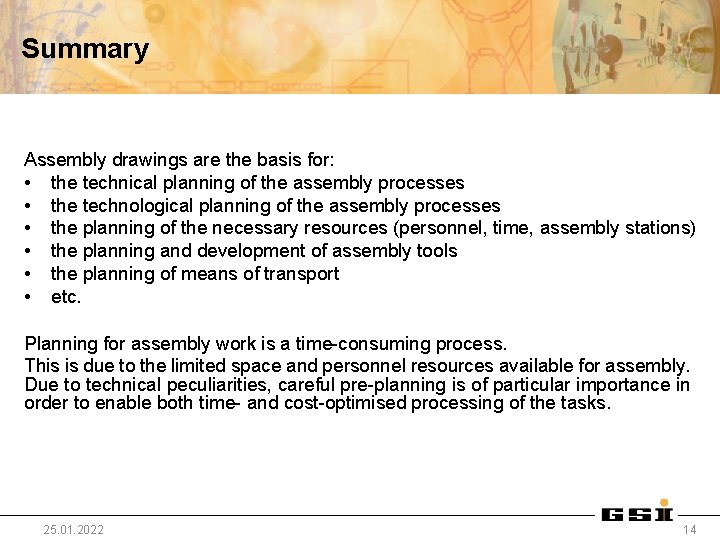 Summary

Assembly drawings are the basis for:
• the technical planning of the assembly processes
• the technological planning of the assembly processes
• the planning of the necessary resources (personnel, time, assembly stations)
• the planning and development of assembly tools
• the planning of means of transport
• etc.

Planning for assembly work is a time-consuming process.
This is due to the limited space and personnel resources available for assembly. Due to technical peculiarities, careful pre-planning is of particular importance in order to enable both time- and cost-optimised processing of the tasks.

GSI

25.01.2022

14